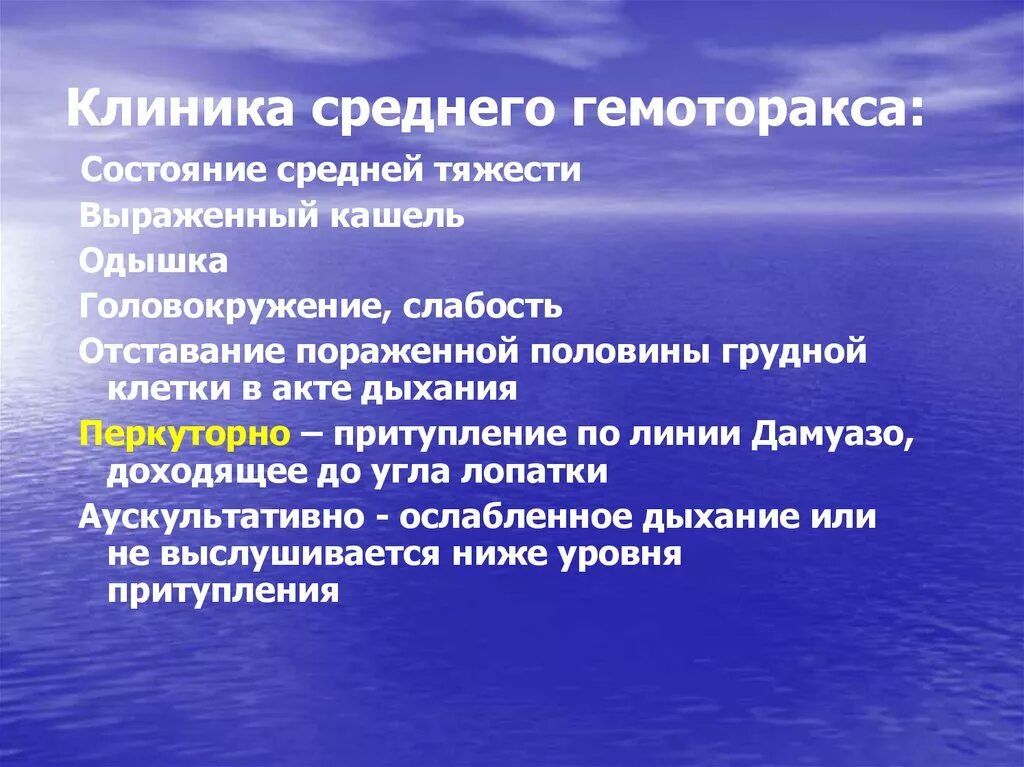 Клиника среднего гемоторакса:

Состояние средней тяжести

Выраженный кашель

Одышка

Головокружение, слабость

Отставание пораженной половины грудной клетки в акте дыхания

Перкуторно – притупление по линии Дамуазо, доходящее до угла лопатки

Аускультативно - ослабленное дыхание или не выслушивается ниже уровня притупления